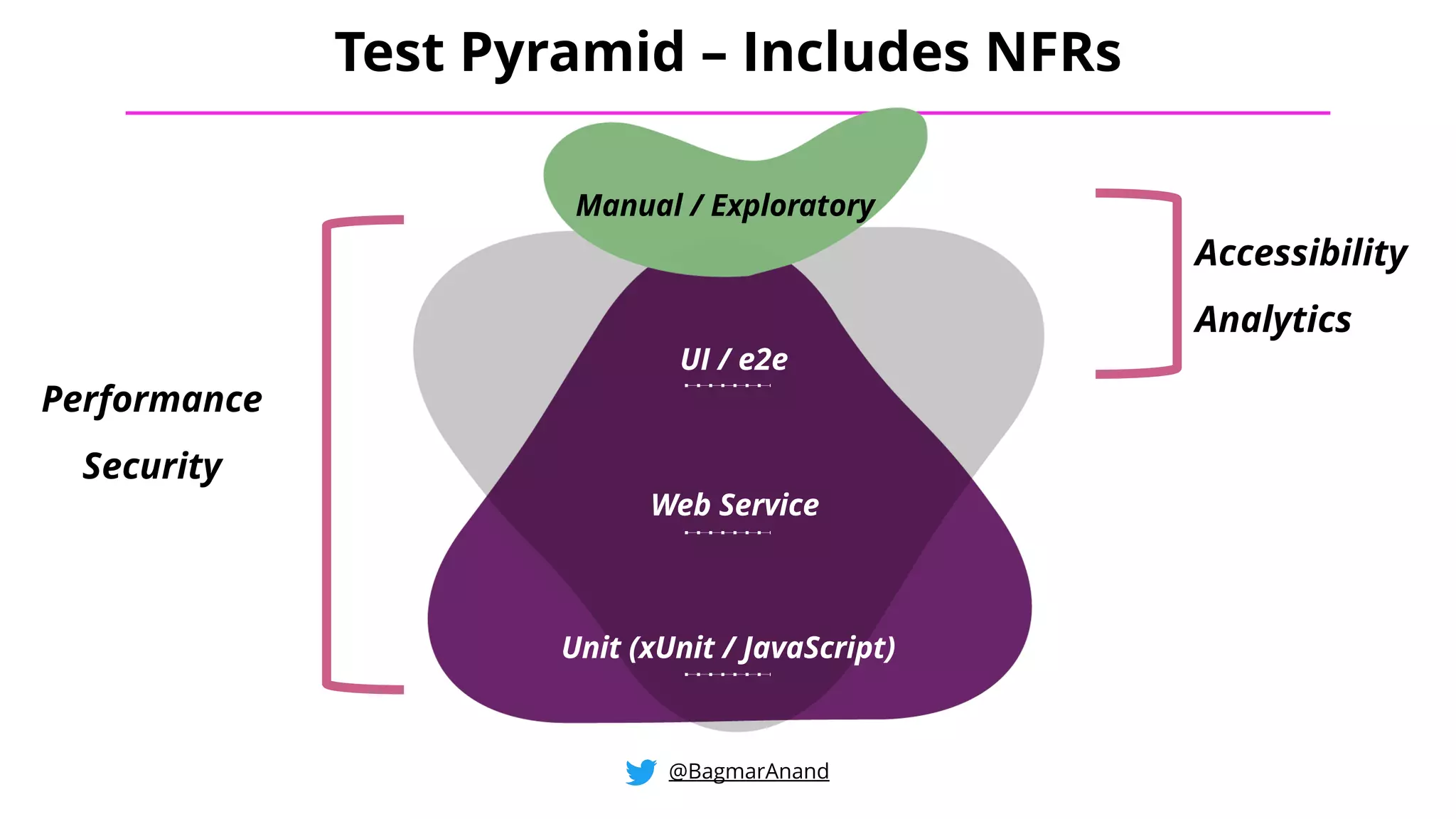 Test Pyramid – Includes NFRs

Manual / Exploratory

Accessibility

Analytics

UI / e2e

Performance

Security

Web Service

Unit (xUnit / JavaScript)

@BagmarAnand